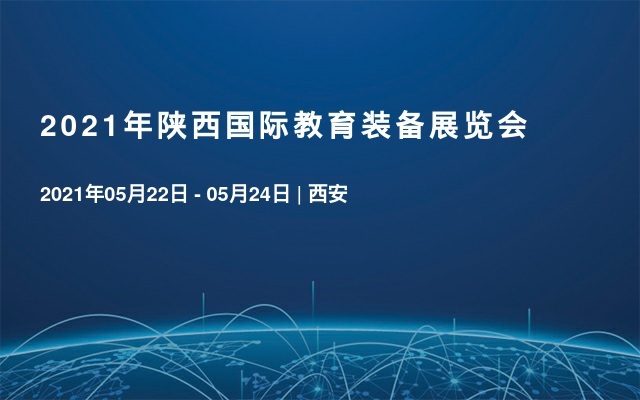 2021年陕西国际教育装备展览会

2021年05月22日 - 05月24日 | 西安